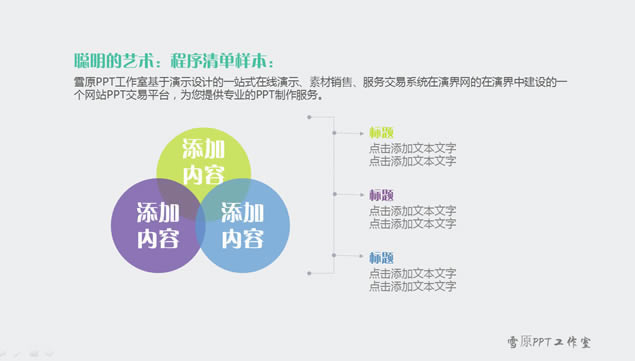 聪明的艺术：程序清单样本：

雪原PPT工作室基于演示设计的一站式在线演示、素材销售、服务交易系统在演界网的在演界中建设的一个网站PPT交易平台，为您提供专业的PPT制作服务。

添加内容

添加内容

添加内容

标题
点击添加文本文字
点击添加文本文字

标题
点击添加文本文字
点击添加文本文字

标题
点击添加文本文字
点击添加文本文字

雪原PPT工作室